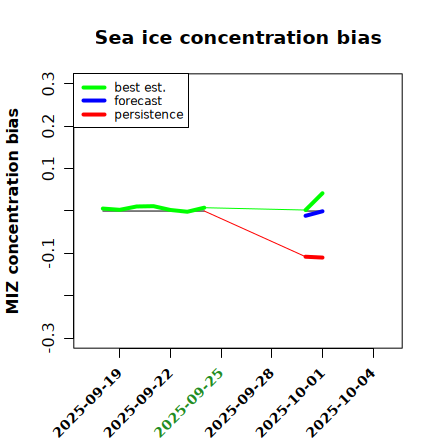 Sea ice concentration bias

best est.
forecast
persistence

MIZ concentration bias

0.3
0.2
0.1
-0.1
-0.3

2025-09-19
2025-09-22
2025-09-25
2025-09-28
2025-10-01
2025-10-04